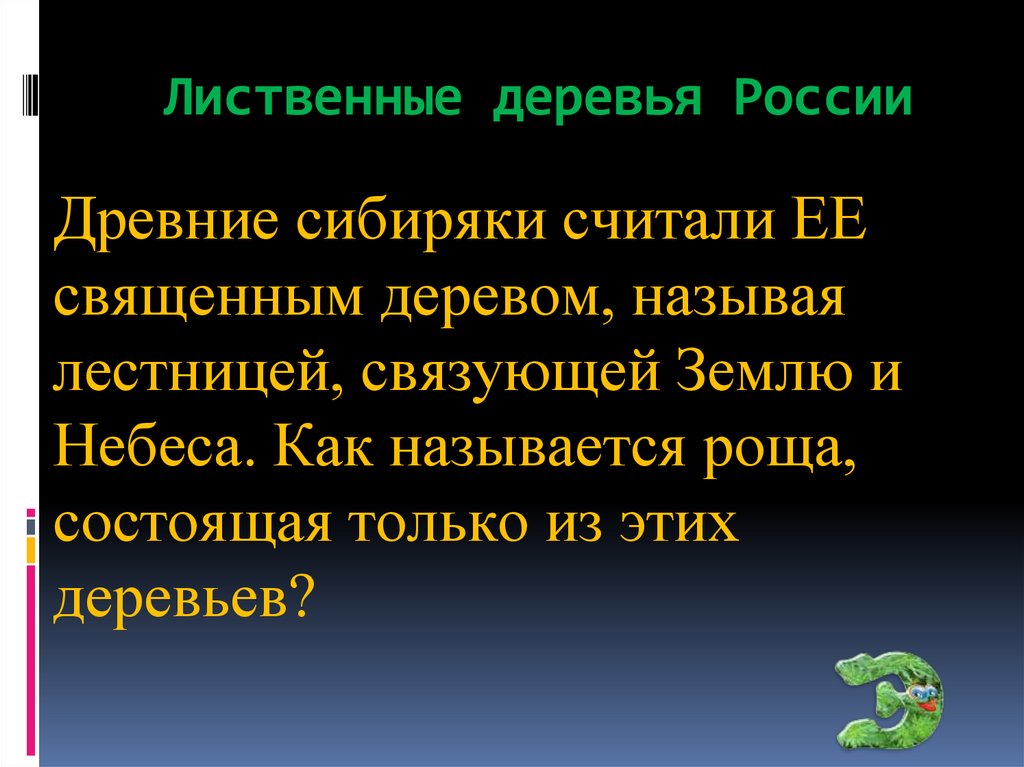 Лиственные деревья России

Древние сибиряки считали ЕЕ священным деревом, называя лестницей, связующей Землю и Небеса. Как называется роща, состоящая только из этих деревьев?